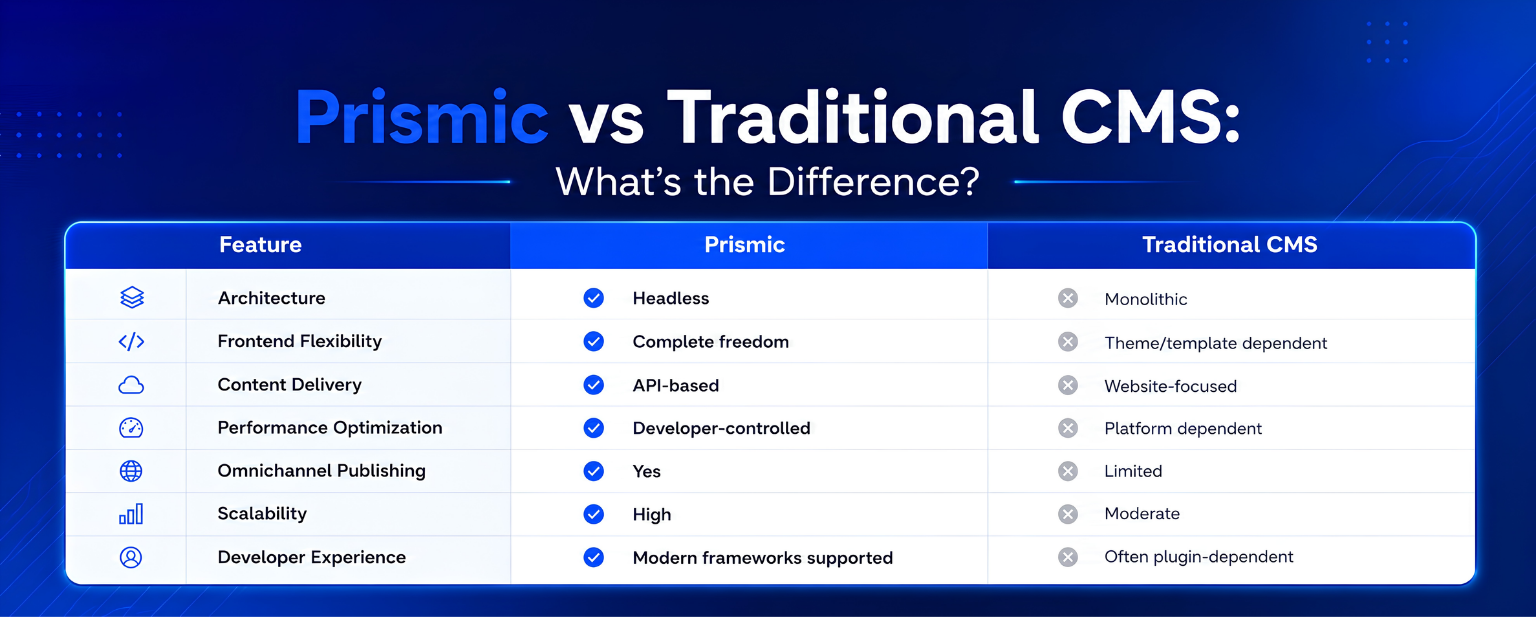 Prismic vs Traditional CMS:
What's the Difference?

| Feature | Prismic | Traditional CMS |
|---|---|---|
| Architecture | Headless | Monolithic |
| Frontend Flexibility | Complete freedom | Theme/template dependent |
| Content Delivery | API-based | Website-focused |
| Performance Optimization | Developer-controlled | Platform dependent |
| Omnichannel Publishing | Yes | Limited |
| Scalability | High | Moderate |
| Developer Experience | Modern frameworks supported | Often plugin-dependent |